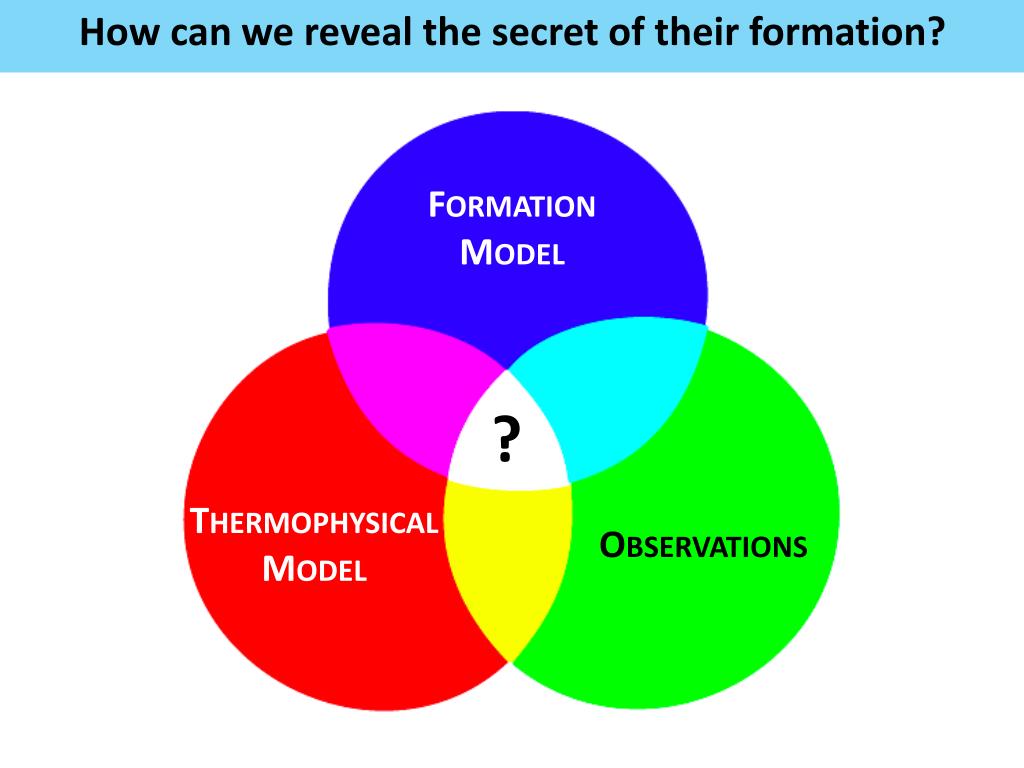 How can we reveal the secret of their formation?

FORMATION MODEL

?

THERMOPHYSICAL MODEL

OBSERVATIONS